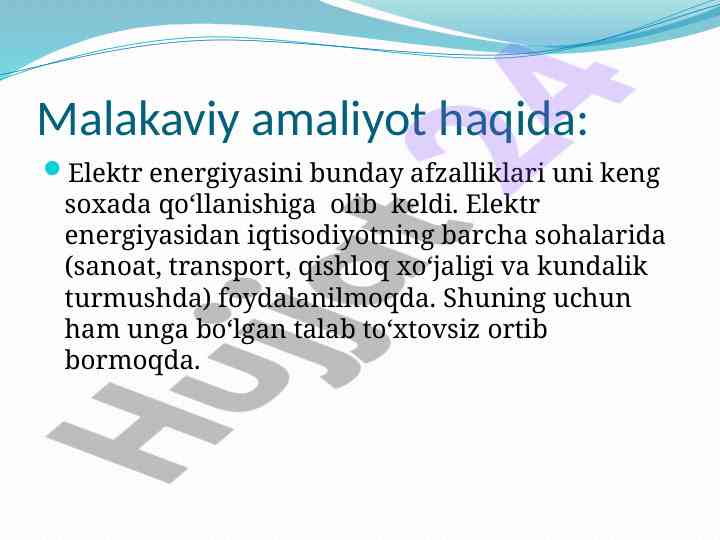 Malakaviy amaliyot haqida:

Elektr energiyasini bunday afzalliklari uni keng soxada qo‘llanishiga olib keldi. Elektr energiyasidan iqtisodiyotning barcha sohalarida (sanoat, transport, qishloq xo‘jaligi va kundalik turmushda) foydalanilmoqda. Shuning uchun ham unga bo‘lgan talab to‘xtovsiz ortib bormoqda.

Hujjat24